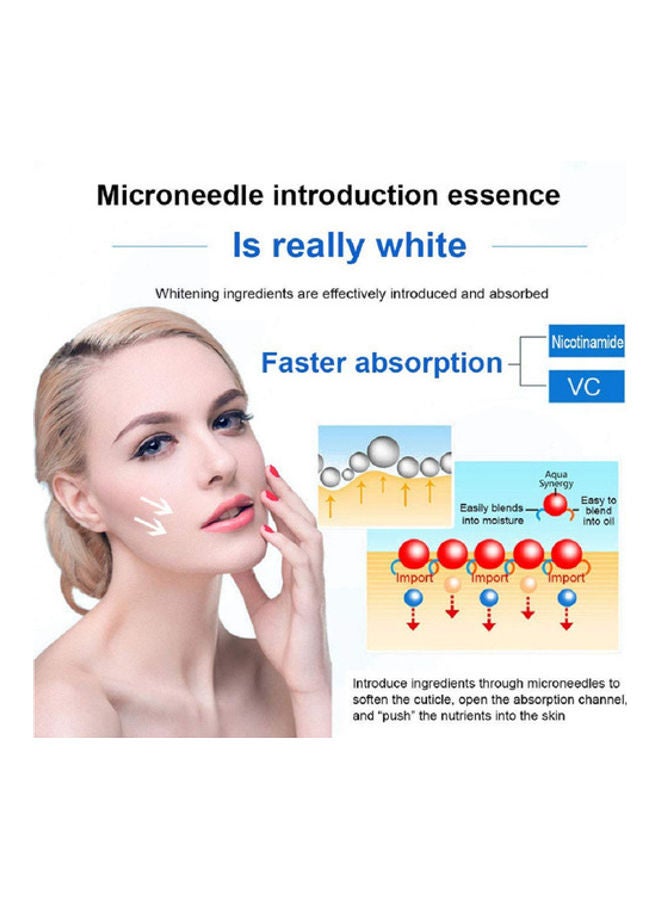 Microneedle introduction essence

Is really white

Whitening ingredients are effectively introduced and absorbed

Faster absorption

Nicotinamide

VC

Aqua Synergy

Easily blends into moisture

Easy to blend into oil

Import

Import

Import

Introduce ingredients through microneedles to soften the cuticle, open the absorption channel, and "push" the nutrients into the skin